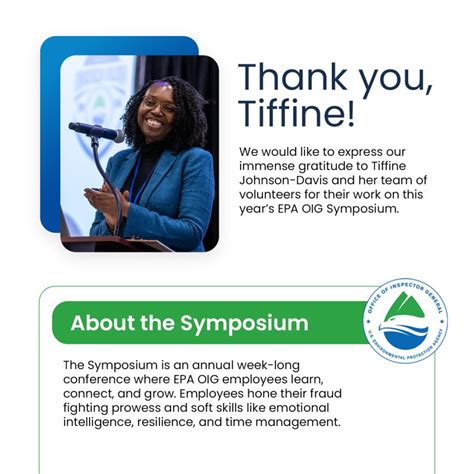 Thank you, Tiffine!

We would like to express our immense gratitude to Tiffine Johnson-Davis and her team of volunteers for their work on this year's EPA OIG Symposium.

About the Symposium

OFFICE OF INSPECTOR GENERAL
U.S. ENVIRONMENTAL PROTECTION AGENCY

The Symposium is an annual week-long conference where EPA OIG employees learn, connect, and grow. Employees hone their fraud fighting prowess and soft skills like emotional intelligence, resilience, and time management.